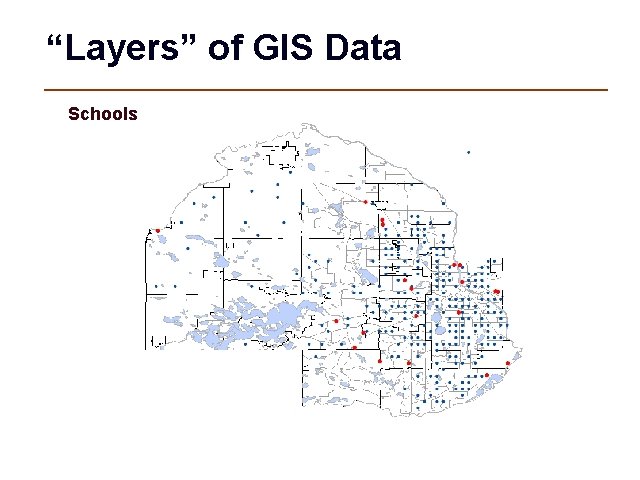 “Layers” of GIS Data

Schools